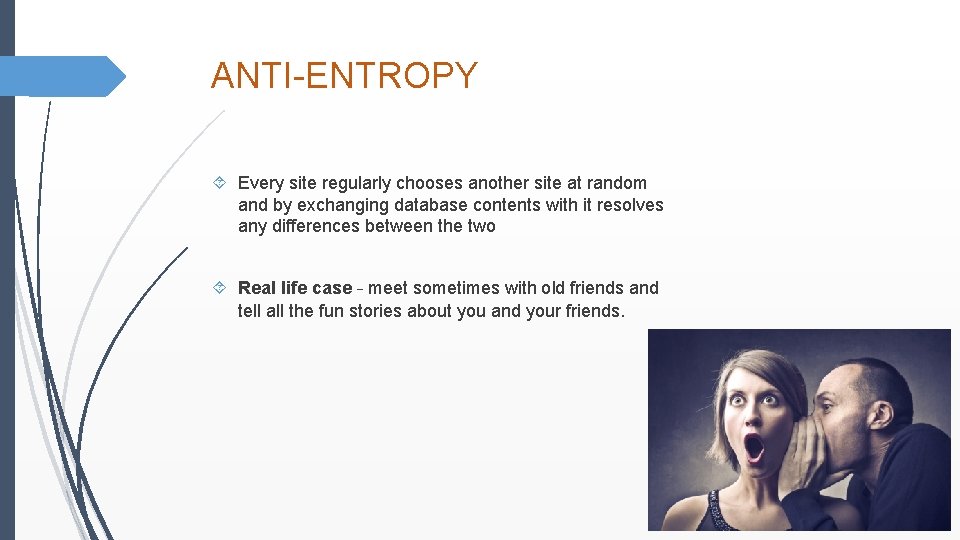 ANTI-ENTROPY

Every site regularly chooses another site at random and by exchanging database contents with it resolves any differences between the two

Real life case - meet sometimes with old friends and tell all the fun stories about you and your friends.